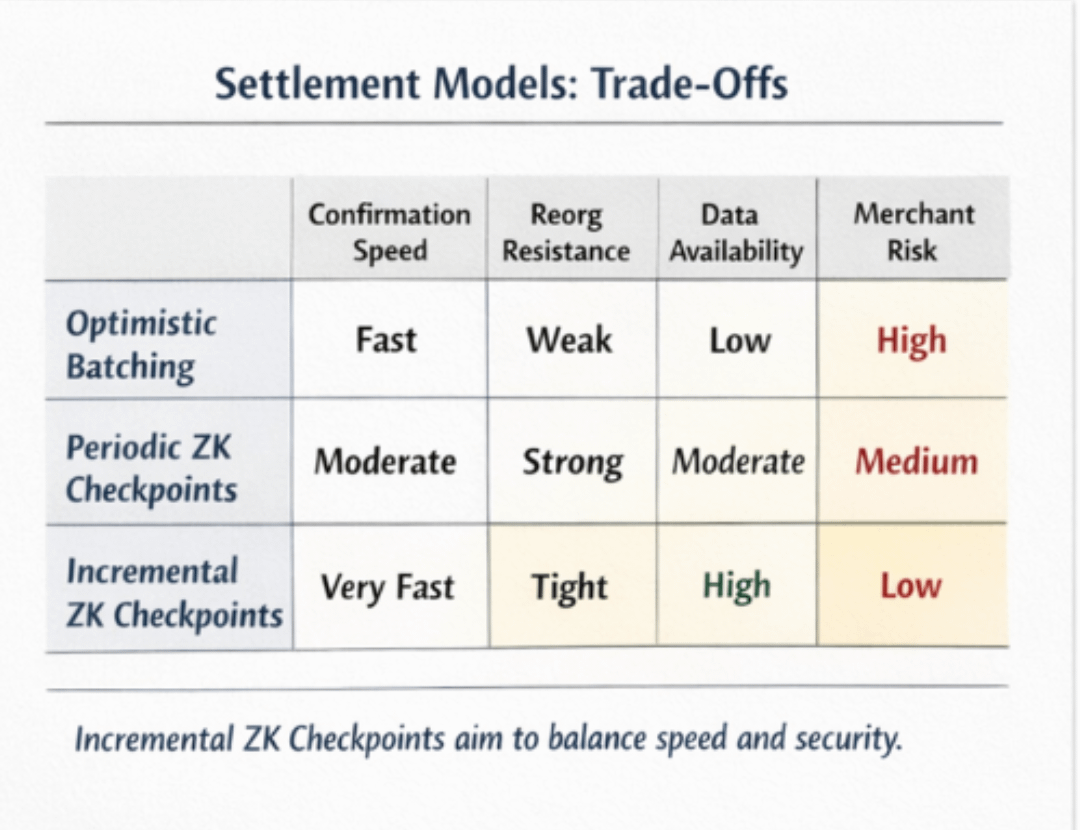 Settlement Models: Trade-Offs

| | Confirmation Speed | Reorg Resistance | Data Availability | Merchant Risk |
|---|---|---|---|---|
| Optimistic Batching | Fast | Weak | Low | High |
| Periodic ZK Checkpoints | Moderate | Strong | Moderate | Medium |
| Incremental ZK Checkpoints | Very Fast | Tight | High | Low |

Incremental ZK Checkpoints aim to balance speed and security.